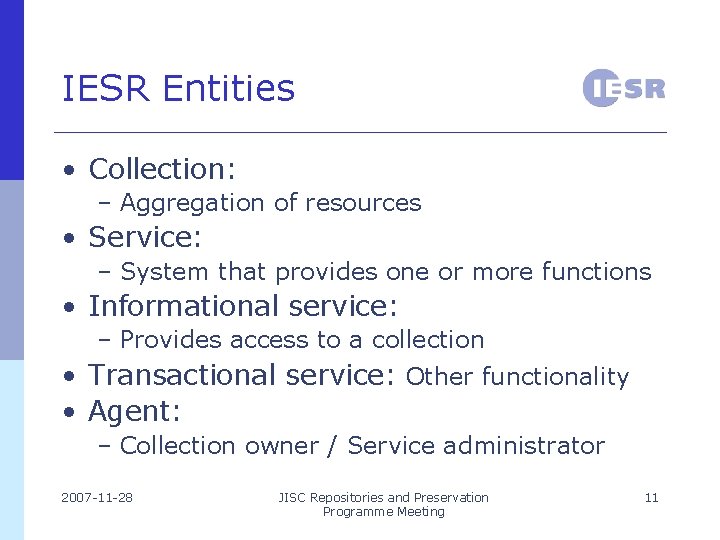 IESR Entities

IESR

• Collection:
 – Aggregation of resources
• Service:
 – System that provides one or more functions
• Informational service:
 – Provides access to a collection
• Transactional service: Other functionality
• Agent:
 – Collection owner / Service administrator

2007-11-28

JISC Repositories and Preservation Programme Meeting

11